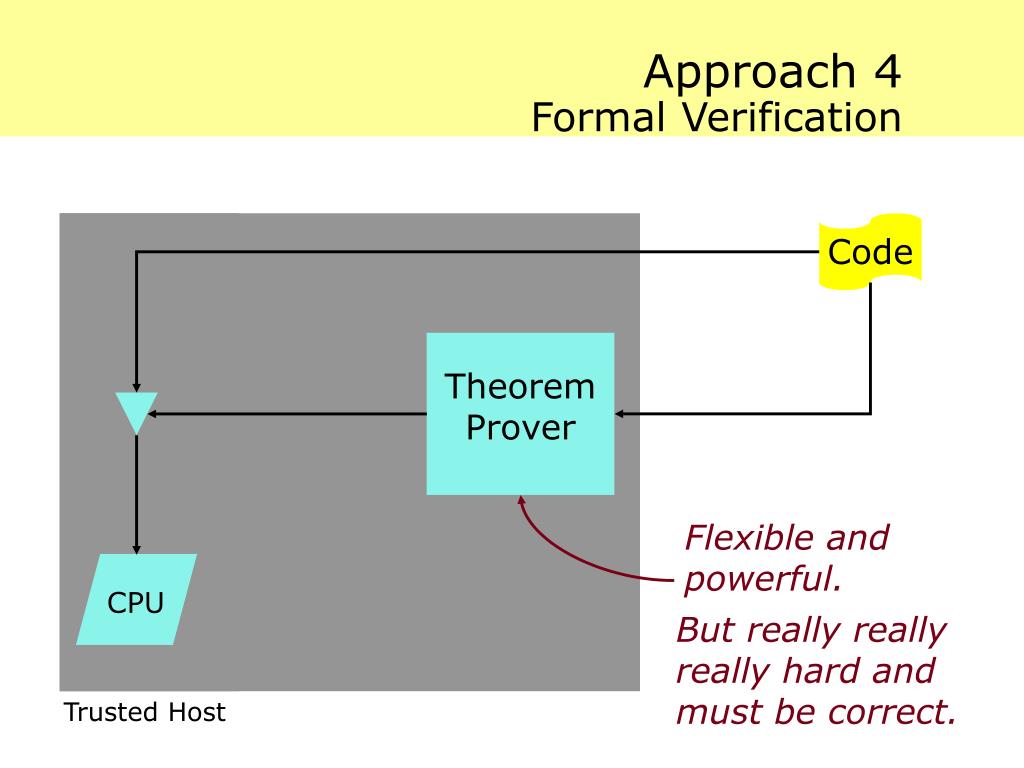 Approach 4
Formal Verification

Code

Theorem Prover

CPU

Trusted Host

Flexible and powerful.

But really really really hard and must be correct.